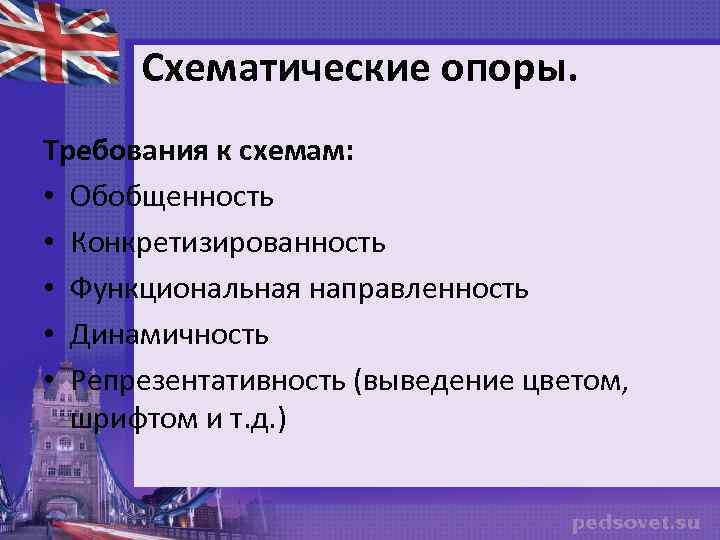 Схематические опоры.

Требования к схемам:

• Обобщенность
• Конкретизированность
• Функциональная направленность
• Динамичность
• Репрезентативность (выведение цветом, шрифтом и т.д.)

pedsovet.su